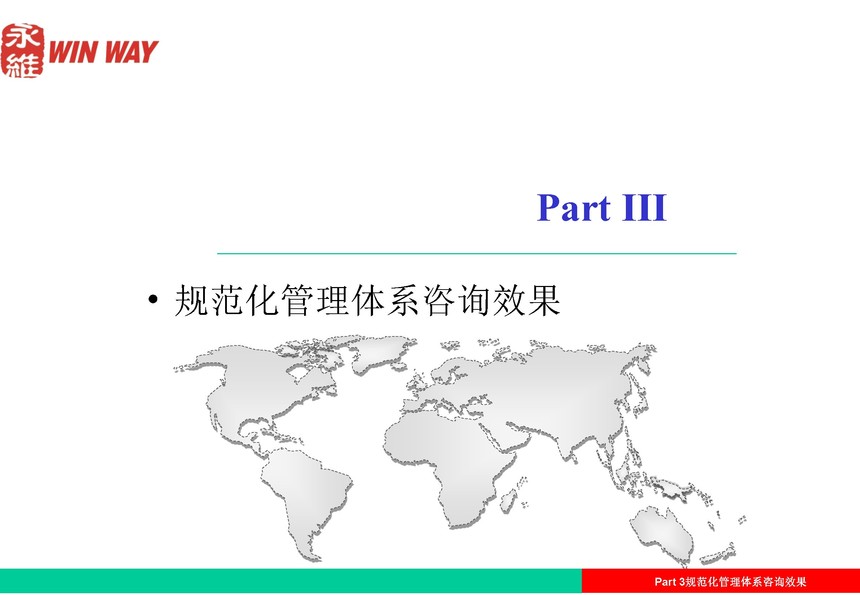 永維 WIN WAY

Part III

• 规范化管理体系咨询效果

Part 3规范化管理体系咨询效果